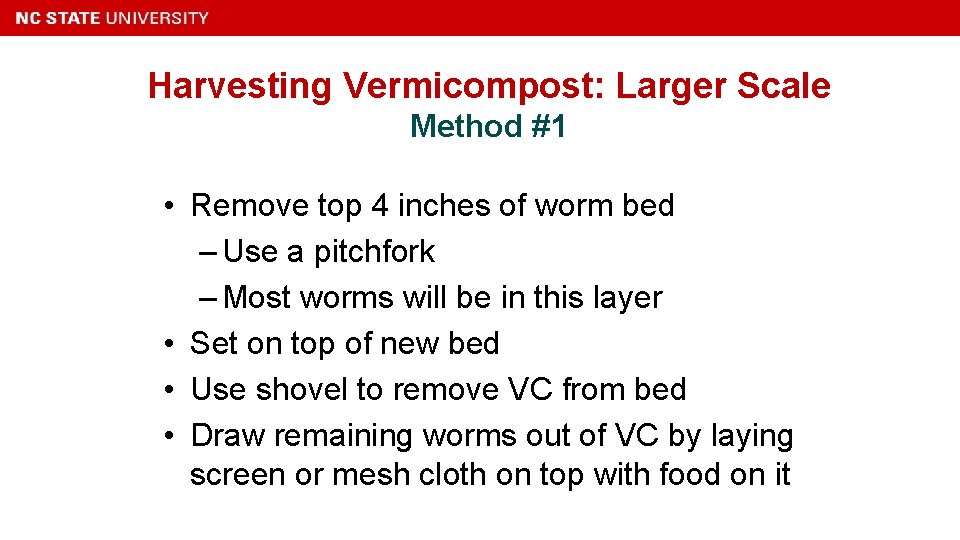 NC STATE UNIVERSITY

Harvesting Vermicompost: Larger Scale
Method #1

• Remove top 4 inches of worm bed
– Use a pitchfork
– Most worms will be in this layer
• Set on top of new bed
• Use shovel to remove VC from bed
• Draw remaining worms out of VC by laying screen or mesh cloth on top with food on it